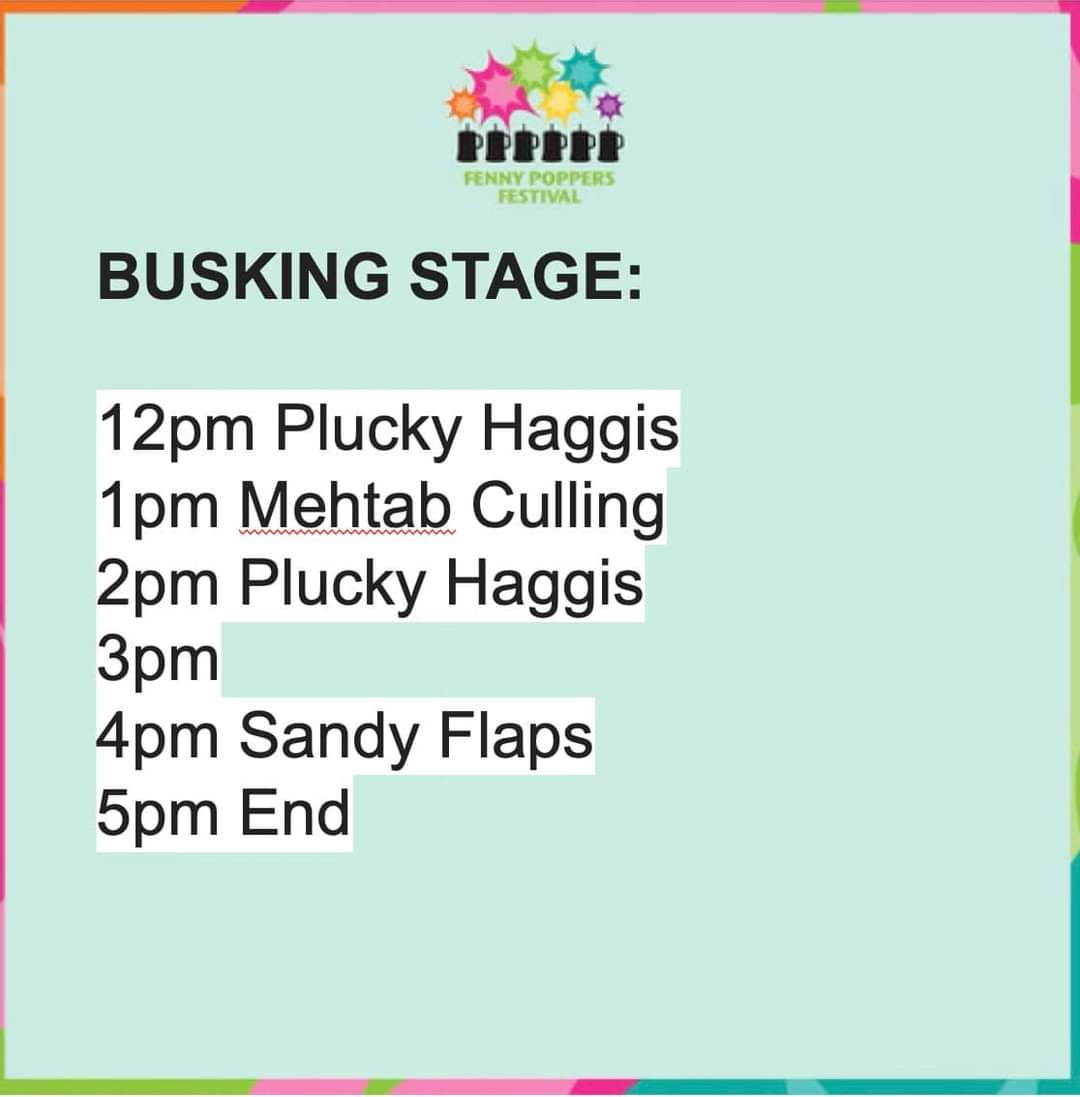 FENNY POPPERS FESTIVAL

BUSKING STAGE:

12pm Plucky Haggis
1pm Mehtab Culling
2pm Plucky Haggis
3pm
4pm Sandy Flaps
5pm End